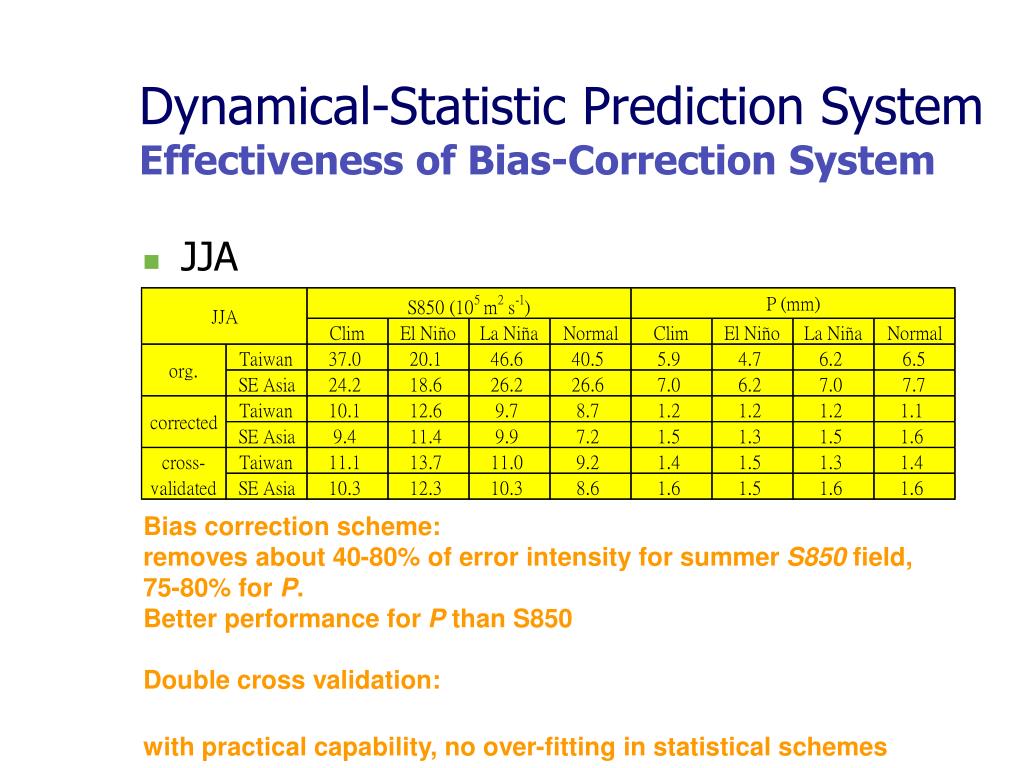 Dynamical-Statistic Prediction System
Effectiveness of Bias-Correction System

JJA

| JJA | | S850 ($10^5$ $m^2$ $s^{-1}$) | | | | P (mm) | | | |
|---|---|---|---|---|---|---|---|---|---|
| | | Clim | El Niño | La Niña | Normal | Clim | El Niño | La Niña | Normal |
| org. | Taiwan | 37.0 | 20.1 | 46.6 | 40.5 | 5.9 | 4.7 | 6.2 | 6.5 |
| | SE Asia | 24.2 | 18.6 | 26.2 | 26.6 | 7.0 | 6.2 | 7.0 | 7.7 |
| corrected | Taiwan | 10.1 | 12.6 | 9.7 | 8.7 | 1.2 | 1.2 | 1.2 | 1.1 |
| | SE Asia | 9.4 | 11.4 | 9.9 | 7.2 | 1.5 | 1.3 | 1.5 | 1.6 |
| cross-validated | Taiwan | 11.1 | 13.7 | 11.0 | 9.2 | 1.4 | 1.5 | 1.3 | 1.4 |
| | SE Asia | 10.3 | 12.3 | 10.3 | 8.6 | 1.6 | 1.5 | 1.6 | 1.6 |

Bias correction scheme:
removes about 40-80% of error intensity for summer S850 field, 75-80% for P.
Better performance for P than S850

Double cross validation:

with practical capability, no over-fitting in statistical schemes